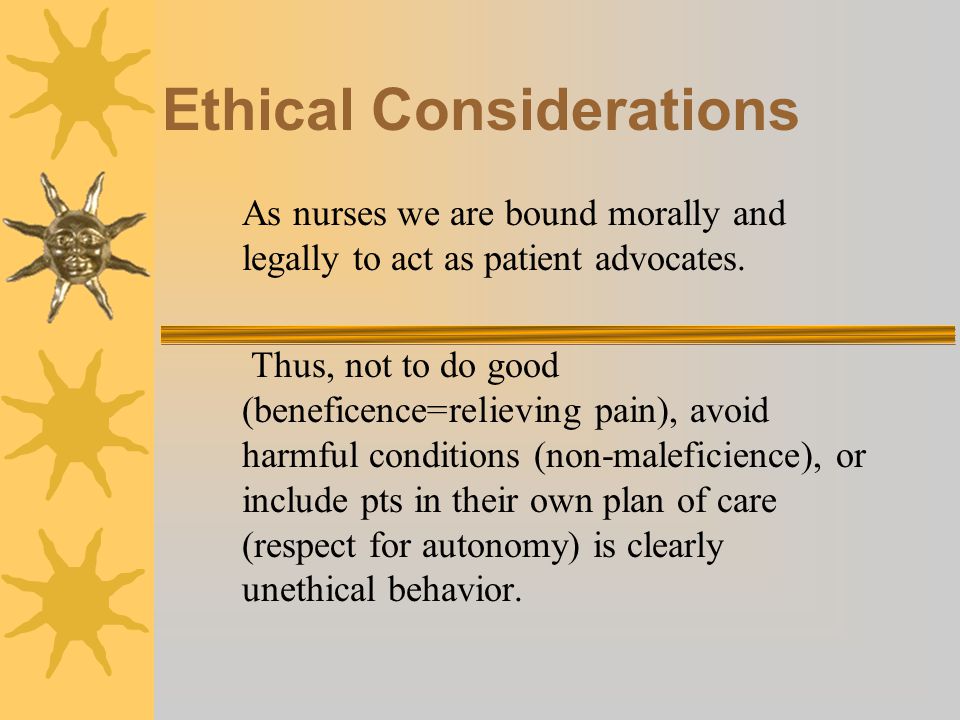 Ethical Considerations

As nurses we are bound morally and legally to act as patient advocates.

Thus, not to do good (beneficence=relieving pain), avoid harmful conditions (non-maleficience), or include pts in their own plan of care (respect for autonomy) is clearly unethical behavior.